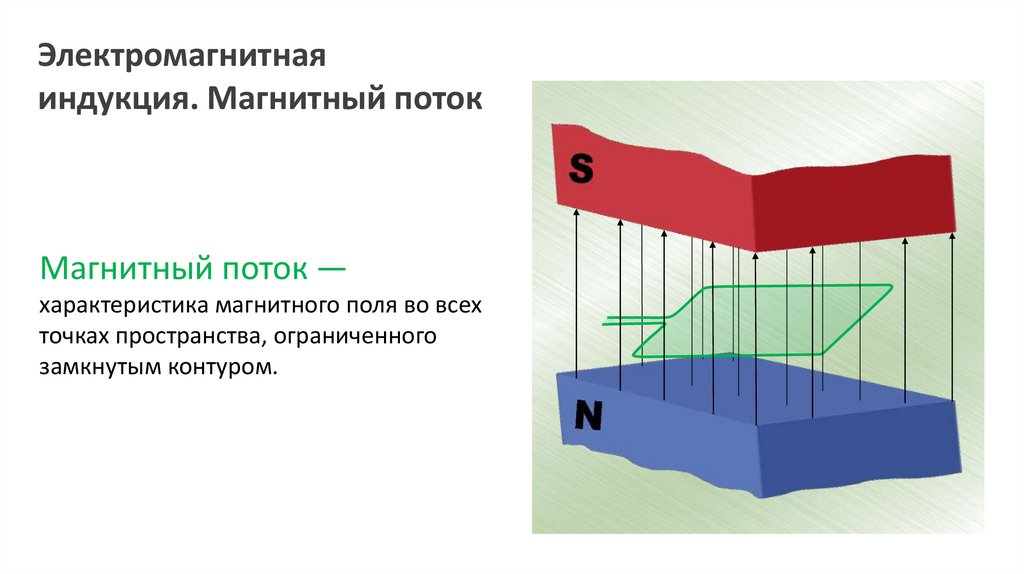 Электромагнитная индукция. Магнитный поток

Магнитный поток — характеристика магнитного поля во всех точках пространства, ограниченного замкнутым контуром.

S

N